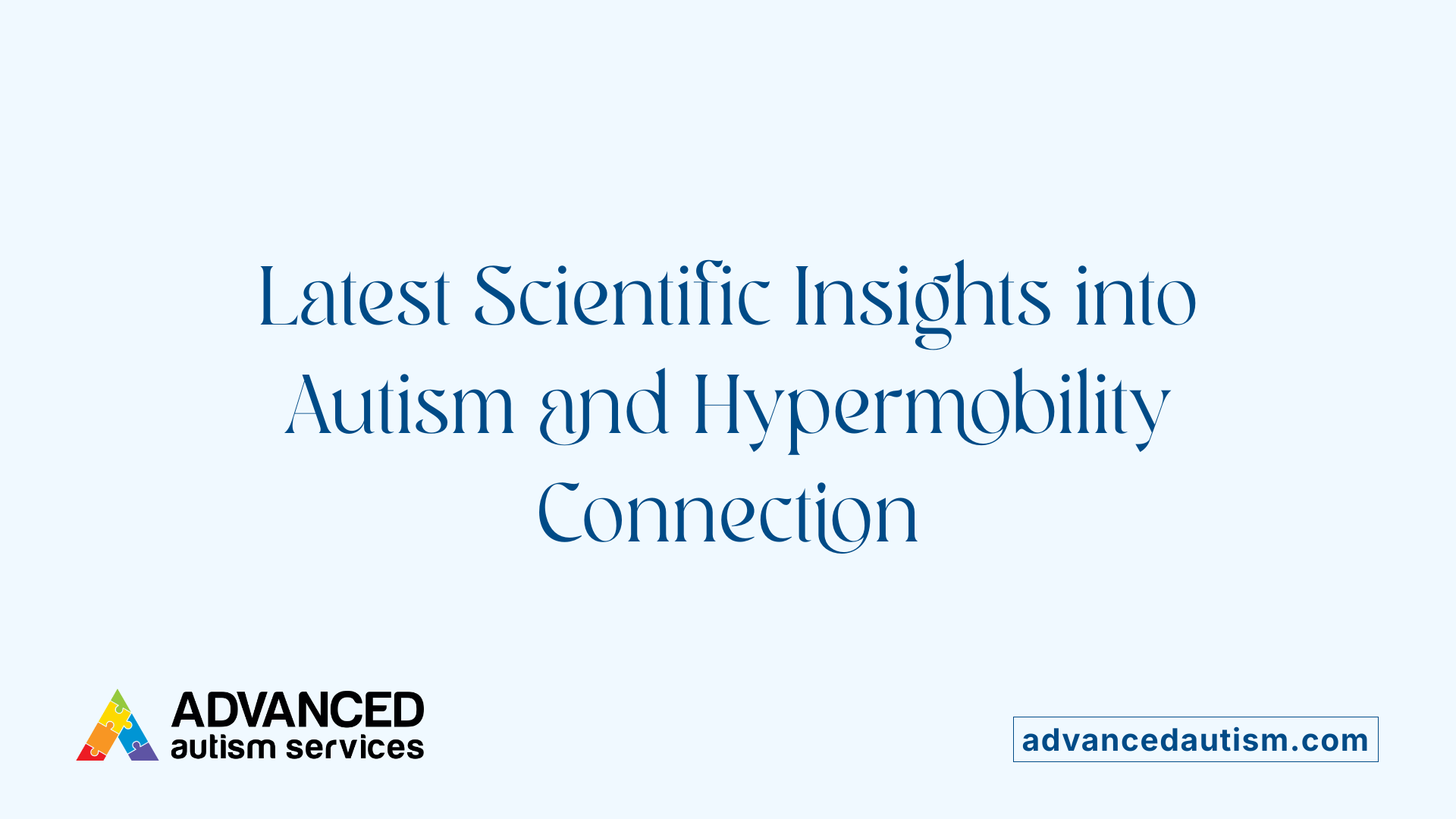 Latest Scientific Insights into Autism and Hypermobility Connection

ADVANCED
autism services

advancedautism.com